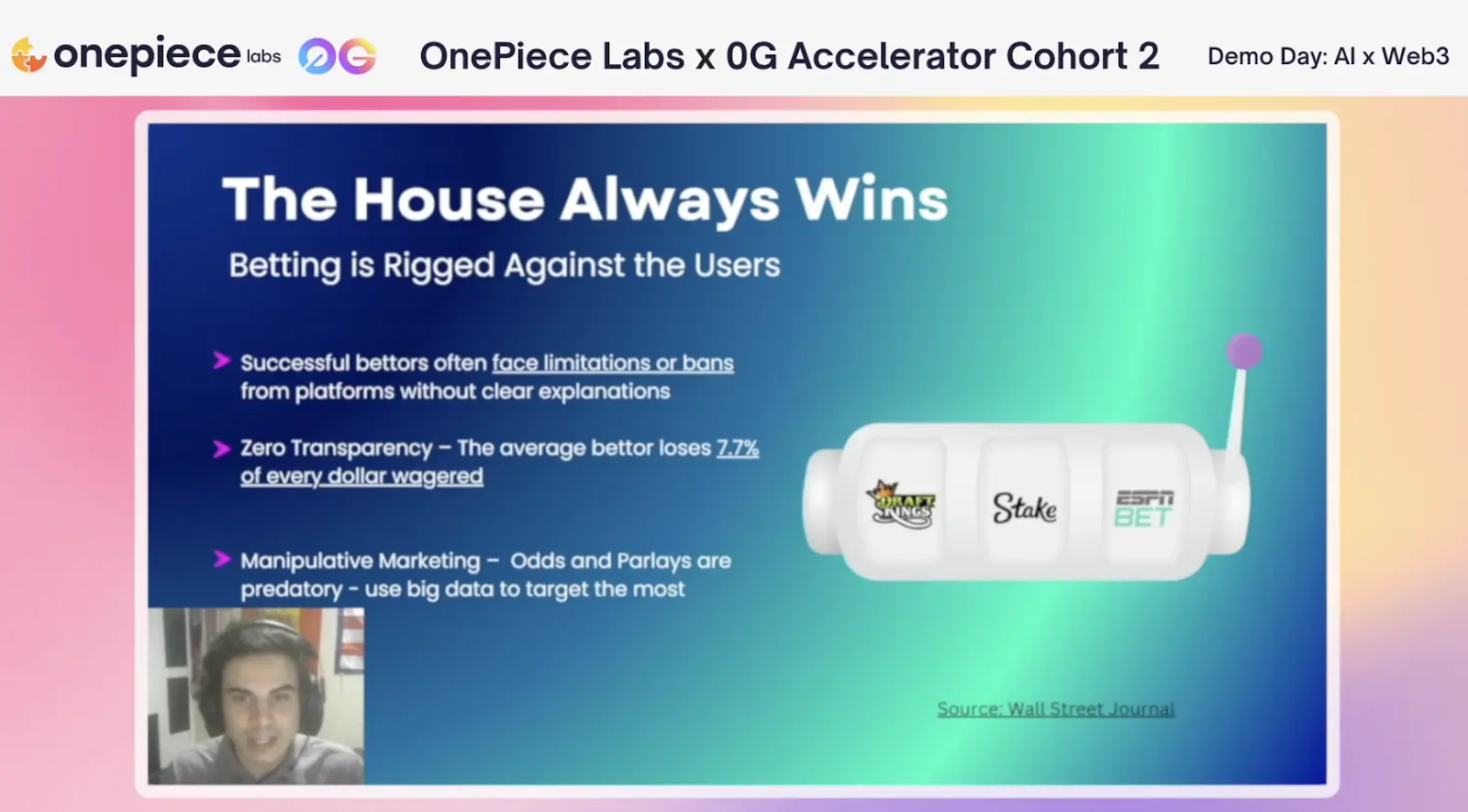 onepiece labs 0G OnePiece Labs x 0G Accelerator Cohort 2 Demo Day: AI x Web3

The House Always Wins

Betting is Rigged Against the Users

Successful bettors often face limitations or bans from platforms without clear explanations

Zero Transparency – The average bettor loses 7.7% of every dollar wagered

Manipulative Marketing – Odds and Parlays are predatory - use big data to target the most

DRAFT KINGS Stake ESPN BET

Source: Wall Street Journal